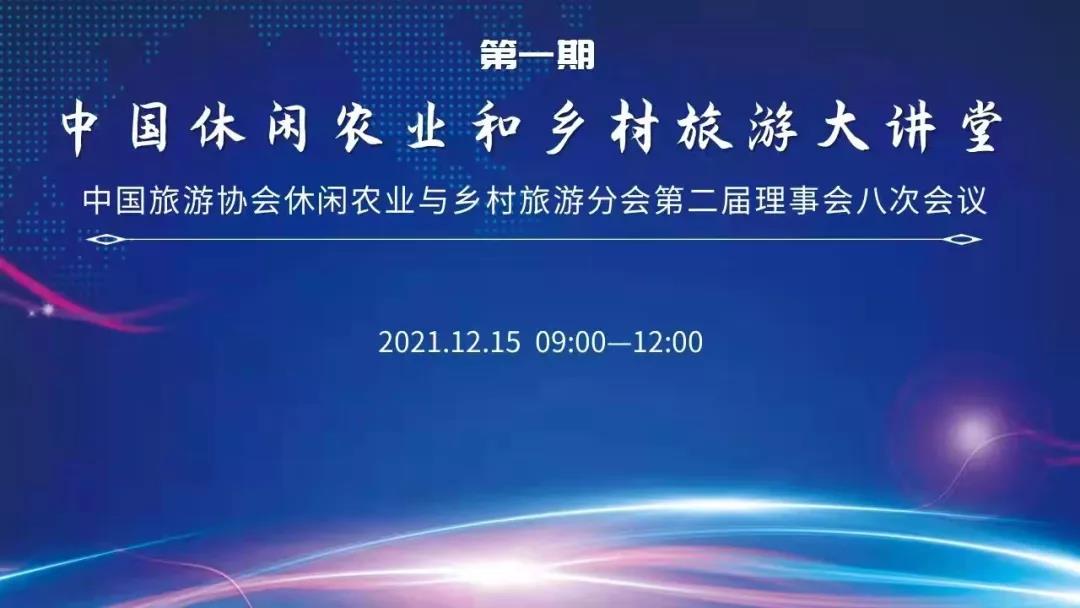 第一期

中国休闲农业和乡村旅游大讲堂

中国旅游协会休闲农业与乡村旅游分会第二届理事会八次会议

2021.12.15 09:00—12:00